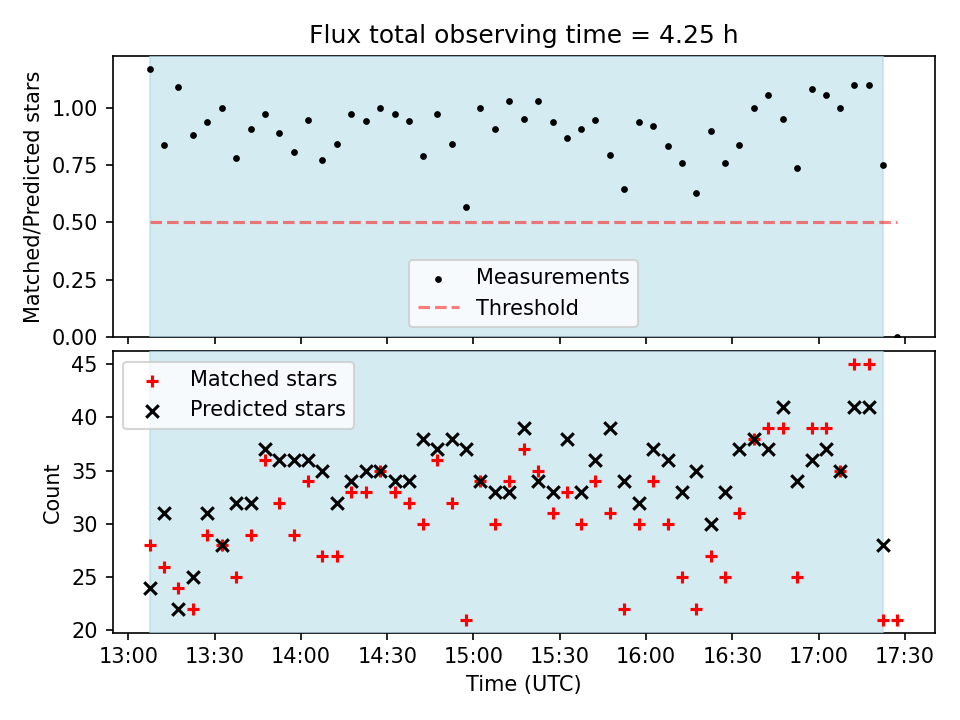 Flux total observing time = 4.25 h

Matched/Predicted stars

1.00
0.75
0.50
0.25
0.00

Measurements
Threshold

Matched stars
Predicted stars

Count

45
40
35
30
25
20

13:00 13:30 14:00 14:30 15:00 15:30 16:00 16:30 17:00 17:30

Time (UTC)